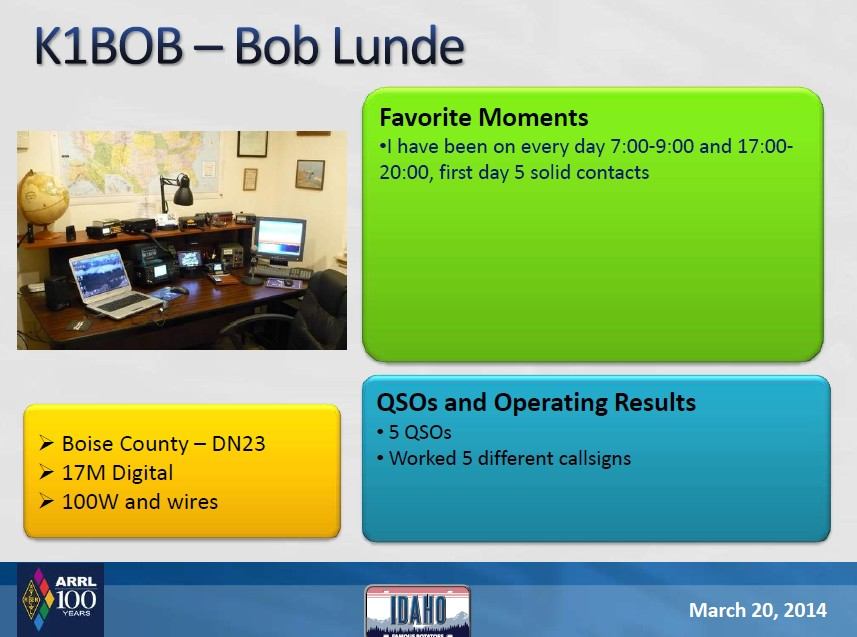 K1BOB – Bob Lunde

Favorite Moments
•I have been on every day 7:00-9:00 and 17:00-20:00, first day 5 solid contacts

➢ Boise County – DN23
➢ 17M Digital
➢ 100W and wires

QSOs and Operating Results
• 5 QSOs
• Worked 5 different callsigns

ARRL 100 YEARS

IDAHO
FAMOUS POTATOES

March 20, 2014